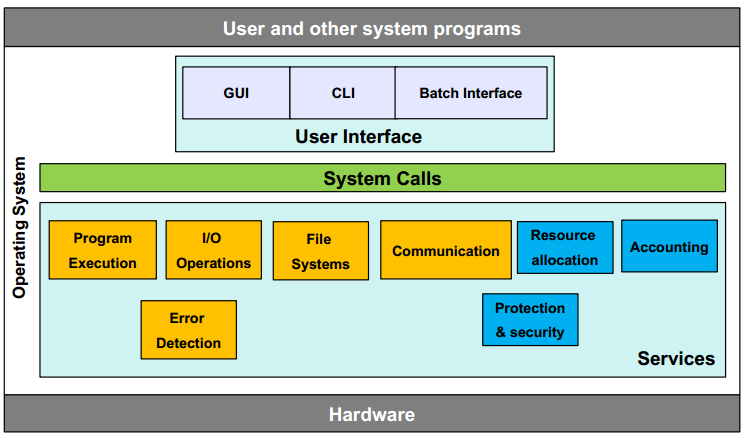 User and other system programs

GUI
CLI
Batch Interface
User Interface

Operating System

System Calls

Program Execution
I/O Operations
File Systems
Communication
Resource allocation
Accounting
Error Detection
Protection & security
Services

Hardware